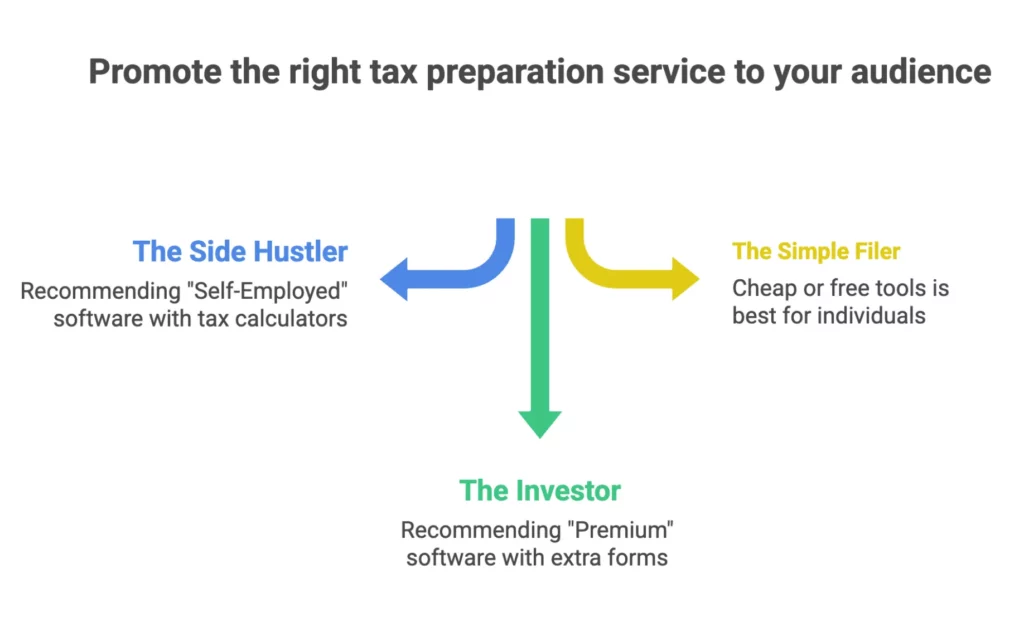 Promote the right tax preparation service to your audience

The Side Hustler

Recommending "Self-Employed" software with tax calculators

The Simple Filer

Cheap or free tools is best for individuals

The Investor

Recommending "Premium" software with extra forms